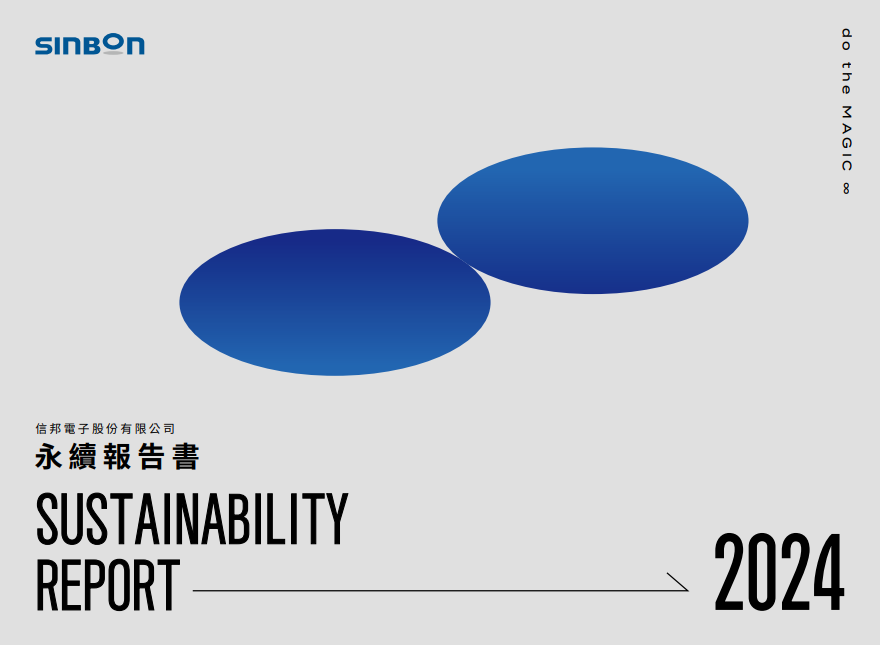 SINBON

do the MAGIC ∞

信邦電子股份有限公司
永續報告書
SUSTAINABILITY REPORT

2024